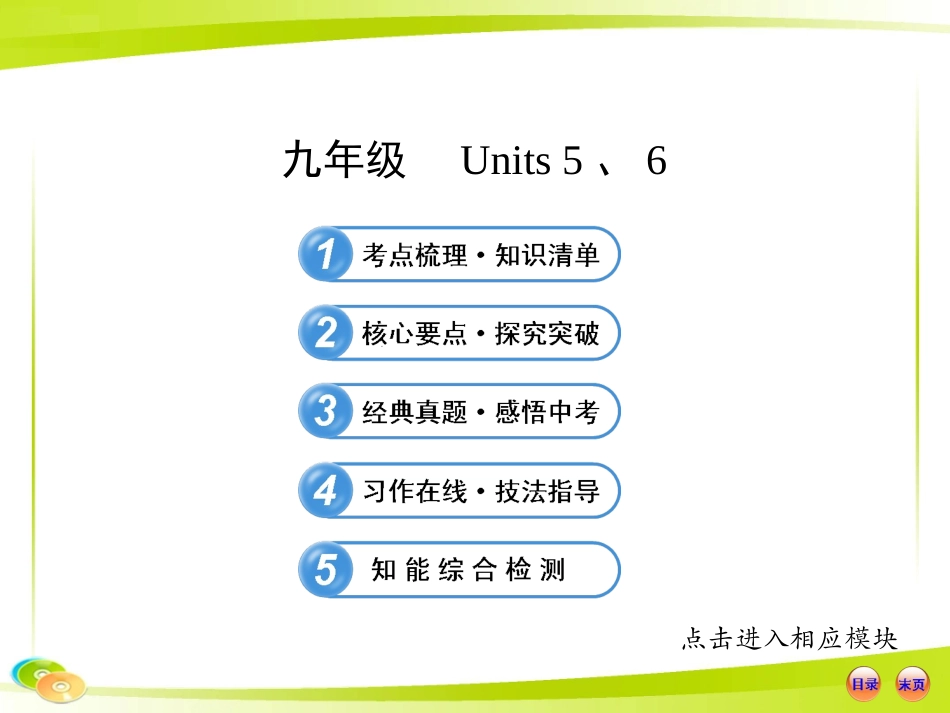 九年级 Units 5 、 6

1 考点梳理·知识清单

2 核心要点·探究突破

3 经典真题·感悟中考

4 习作在线·技法指导

5 知能综合检测

点击进入相应模块

目录 末页